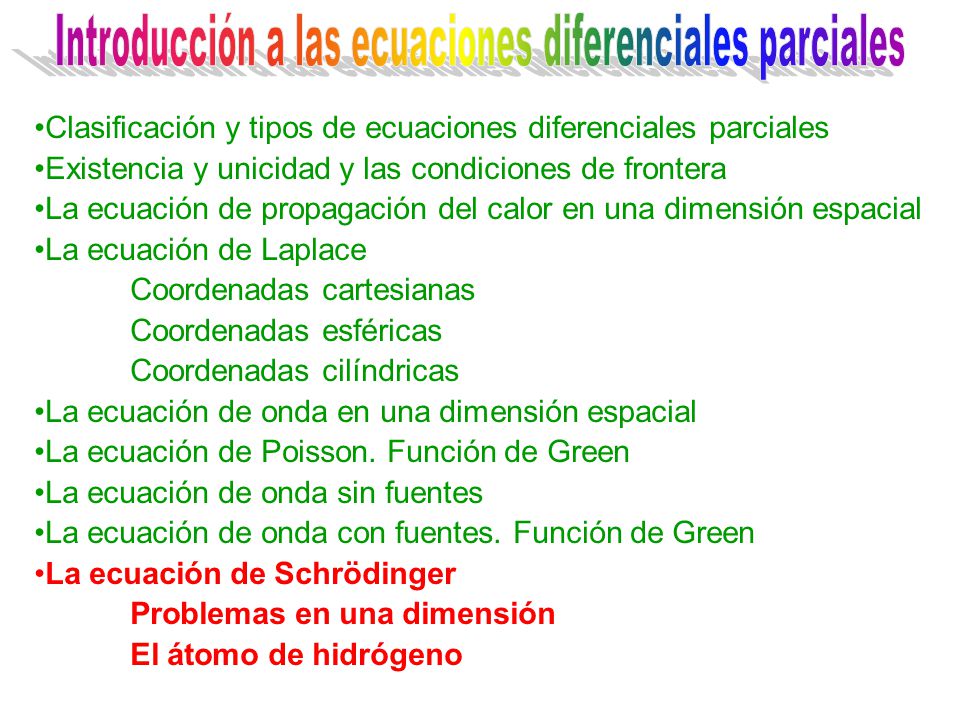 Introducción a las ecuaciones diferenciales parciales

•Clasificación y tipos de ecuaciones diferenciales parciales
•Existencia y unicidad y las condiciones de frontera
•La ecuación de propagación del calor en una dimensión espacial
•La ecuación de Laplace
Coordenadas cartesianas
Coordenadas esféricas
Coordenadas cilíndricas
•La ecuación de onda en una dimensión espacial
•La ecuación de Poisson. Función de Green
•La ecuación de onda sin fuentes
•La ecuación de onda con fuentes. Función de Green
•La ecuación de Schrödinger
Problemas en una dimensión
El átomo de hidrógeno